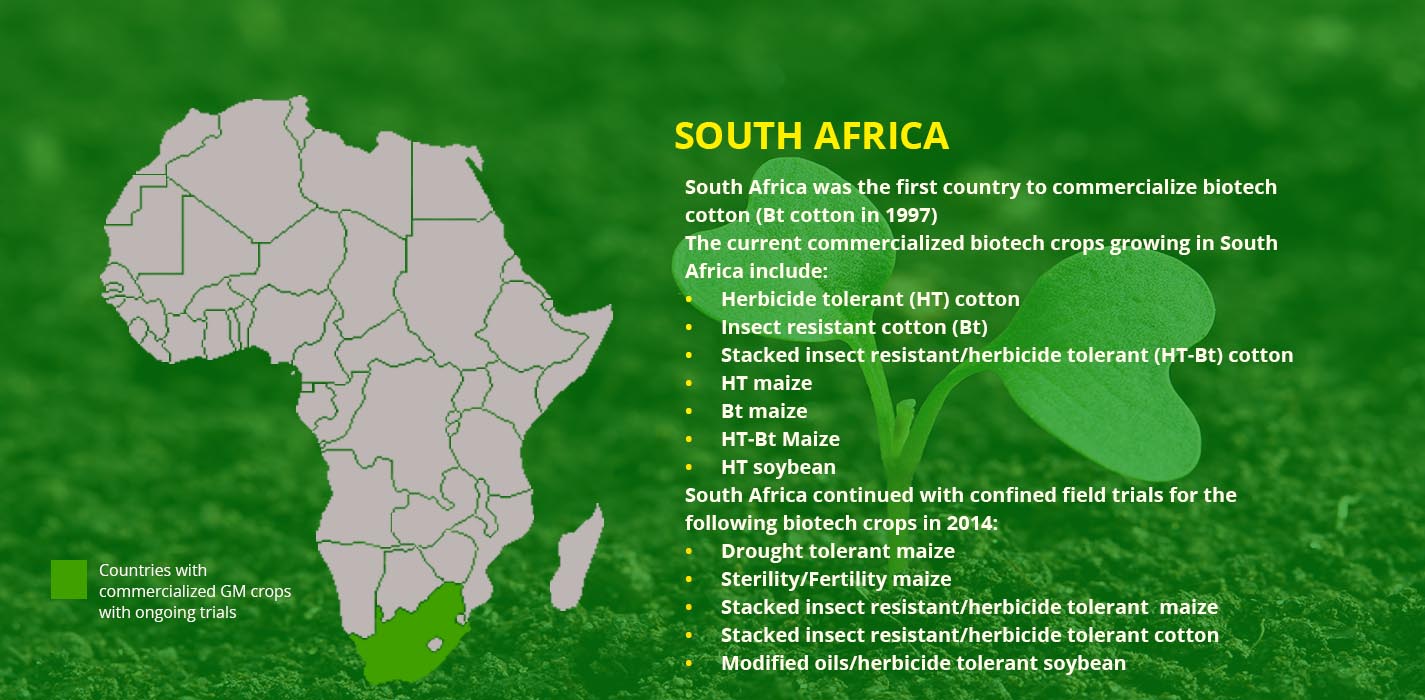 SOUTH AFRICA

South Africa was the first country to commercialize biotech cotton (Bt cotton in 1997)
The current commercialized biotech crops growing in South Africa include:
• Herbicide tolerant (HT) cotton
• Insect resistant cotton (Bt)
• Stacked insect resistant/herbicide tolerant (HT-Bt) cotton
• HT maize
• Bt maize
• HT-Bt Maize
• HT soybean
South Africa continued with confined field trials for the following biotech crops in 2014:
• Drought tolerant maize
• Sterility/Fertility maize
• Stacked insect resistant/herbicide tolerant maize
• Stacked insect resistant/herbicide tolerant cotton
• Modified oils/herbicide tolerant soybean

Countries with commercialized GM crops with ongoing trials